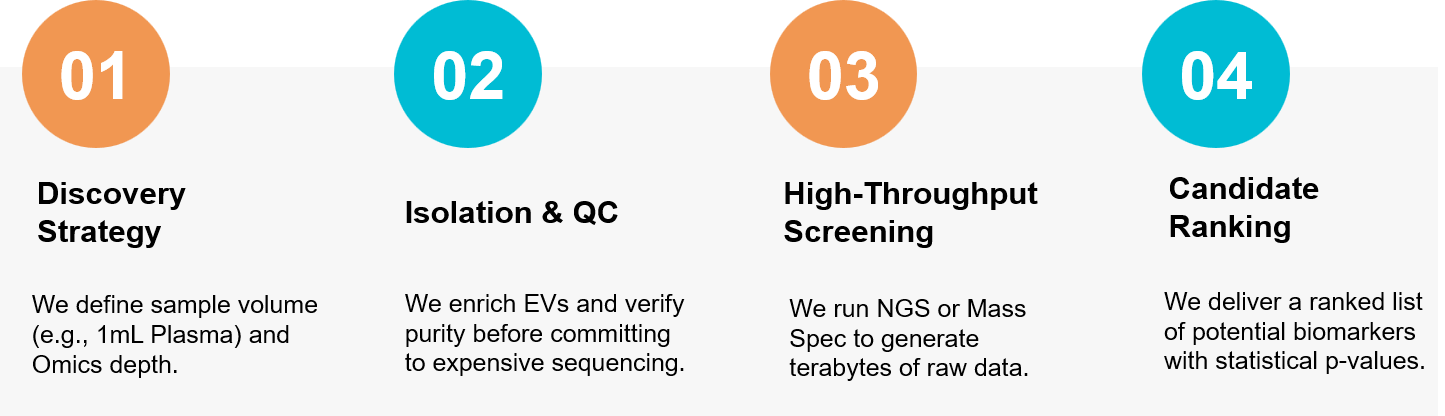 01

Discovery Strategy

We define sample volume (e.g., 1mL Plasma) and Omics depth.

02

Isolation & QC

We enrich EVs and verify purity before committing to expensive sequencing.

03

High-Throughput Screening

We run NGS or Mass Spec to generate terabytes of raw data.

04

Candidate Ranking

We deliver a ranked list of potential biomarkers with statistical p-values.